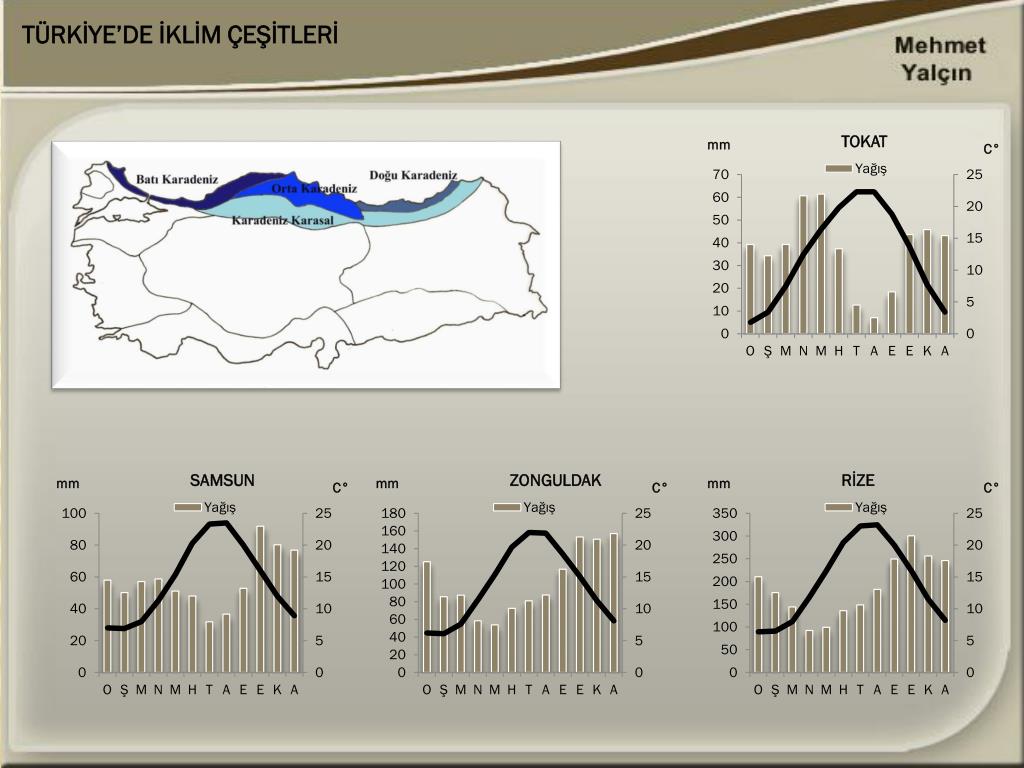 TÜRKİYE'DE İKLİM ÇEŞİTLERİ

Mehmet Yalçın

Batı Karadeniz
Orta Karadeniz
Doğu Karadeniz
Karadeniz Karasal

TOKAT
mm
C°
Yağış
70
60
50
40
30
20
10
0
25
20
15
10
5
0
O Ş M N M H T A E E K A

SAMSUN
mm
C°
Yağış
100
80
60
40
20
0
25
20
15
10
5
0
O Ş M N M H T A E E K A

ZONGULDAK
mm
C°
Yağış
180
160
140
120
100
80
60
40
20
0
25
20
15
10
5
0
O Ş M N M H T A E E K A

RİZE
mm
C°
Yağış
350
300
250
200
150
100
50
0
25
20
15
10
5
0
O Ş M N M H T A E E K A